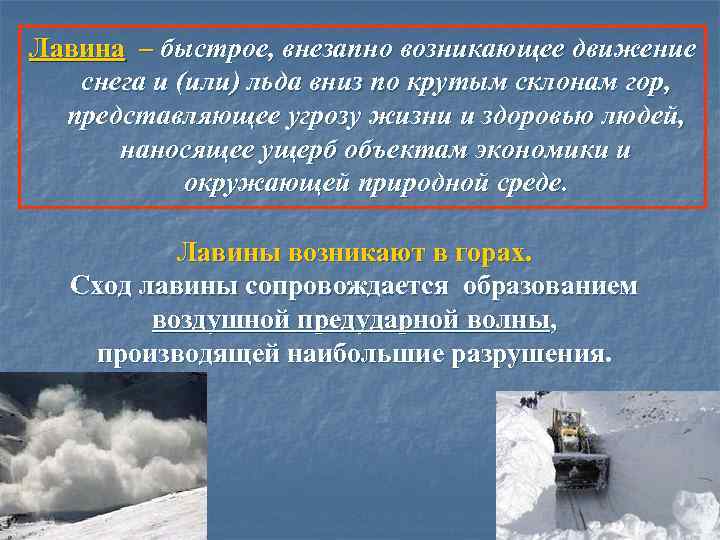 Лавина – быстрое, внезапно возникающее движение снега и (или) льда вниз по крутым склонам гор, представляющее угрозу жизни и здоровью людей, наносящее ущерб объектам экономики и окружающей природной среде.

Лавины возникают в горах.
Сход лавины сопровождается образованием воздушной предударной волны, производящей наибольшие разрушения.